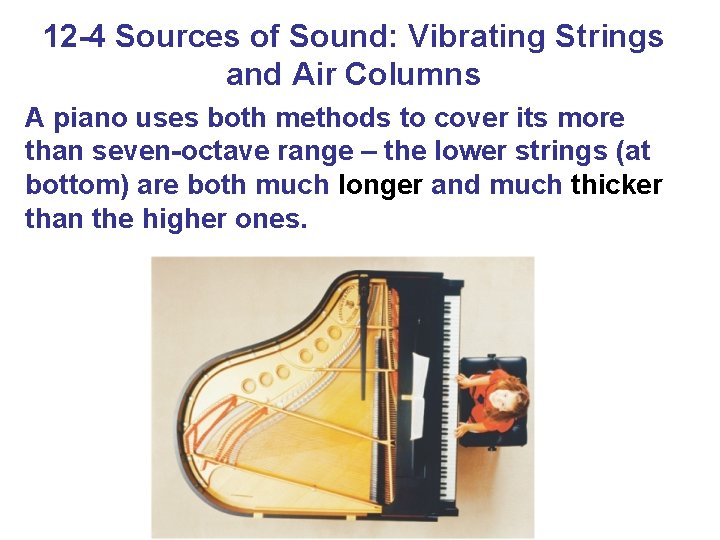 12-4 Sources of Sound: Vibrating Strings and Air Columns

A piano uses both methods to cover its more than seven-octave range – the lower strings (at bottom) are both much longer and much thicker than the higher ones.